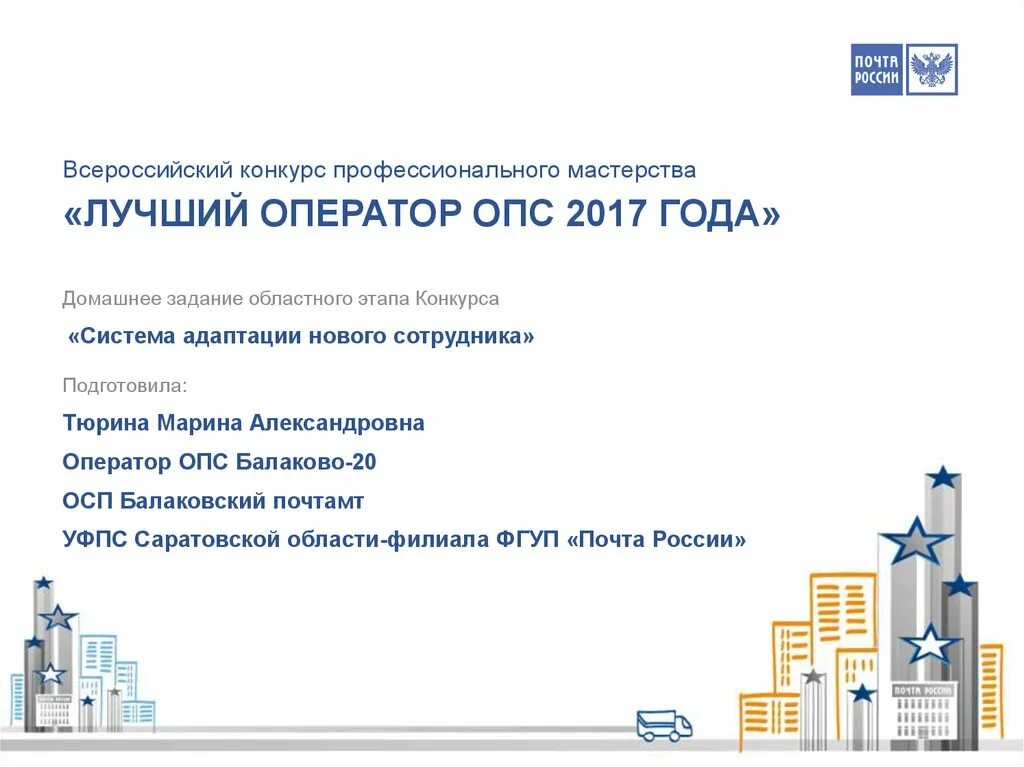 ПОЧТА РОССИИ

Всероссийский конкурс профессионального мастерства

«ЛУЧШИЙ ОПЕРАТОР ОПС 2017 ГОДА»

Домашнее задание областного этапа Конкурса

«Система адаптации нового сотрудника»

Подготовила:

Тюрина Марина Александровна

Оператор ОПС Балаково-20

ОСП Балаковский почтамт

УФПС Саратовской области-филиала ФГУП «Почта России»

ПОЧТА РОССИИ